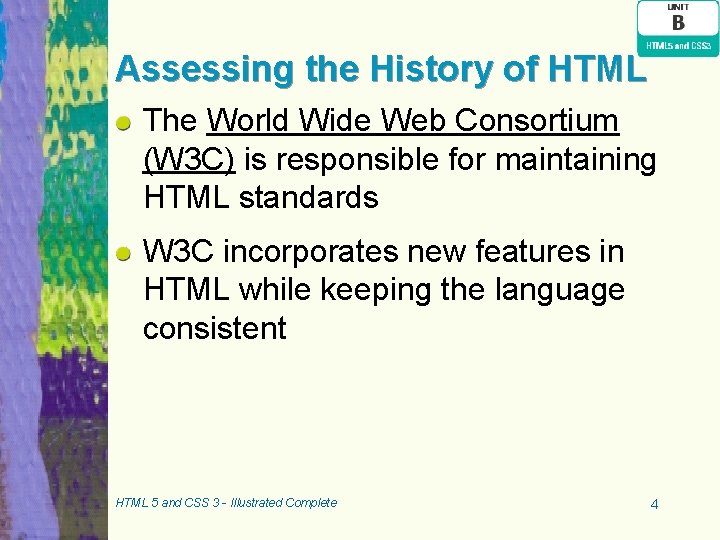 UNIT
B
HTML5 and CSS3

Assessing the History of HTML

The World Wide Web Consortium (W3C) is responsible for maintaining HTML standards

W3C incorporates new features in HTML while keeping the language consistent

HTML 5 and CSS 3 - Illustrated Complete

4